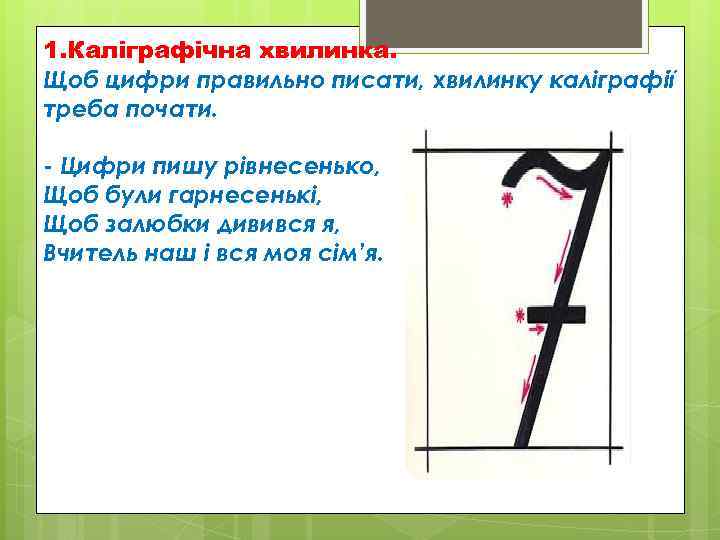 1.Каліграфічна хвилинка.
Щоб цифри правильно писати, хвилинку каліграфії треба почати.

- Цифри пишу рівнесенько,
Щоб були гарнесенькі,
Щоб залюбки дивився я,
Вчитель наш і вся моя сім'я.

7